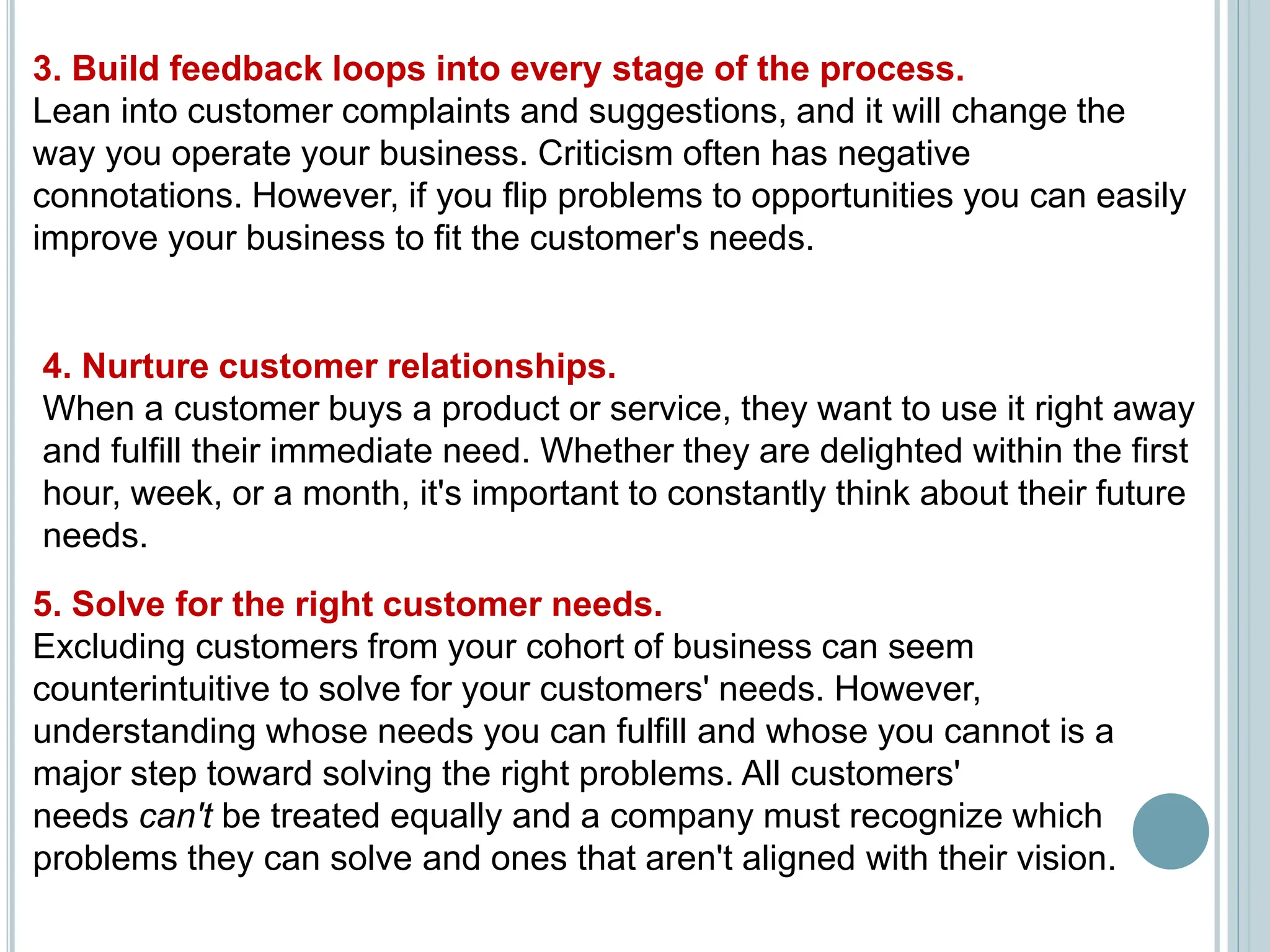 3. Build feedback loops into every stage of the process.
Lean into customer complaints and suggestions, and it will change the way you operate your business. Criticism often has negative connotations. However, if you flip problems to opportunities you can easily improve your business to fit the customer's needs.

4. Nurture customer relationships.
When a customer buys a product or service, they want to use it right away and fulfill their immediate need. Whether they are delighted within the first hour, week, or a month, it's important to constantly think about their future needs.

5. Solve for the right customer needs.
Excluding customers from your cohort of business can seem counterintuitive to solve for your customers' needs. However, understanding whose needs you can fulfill and whose you cannot is a major step toward solving the right problems. All customers' needs can't be treated equally and a company must recognize which problems they can solve and ones that aren't aligned with their vision.